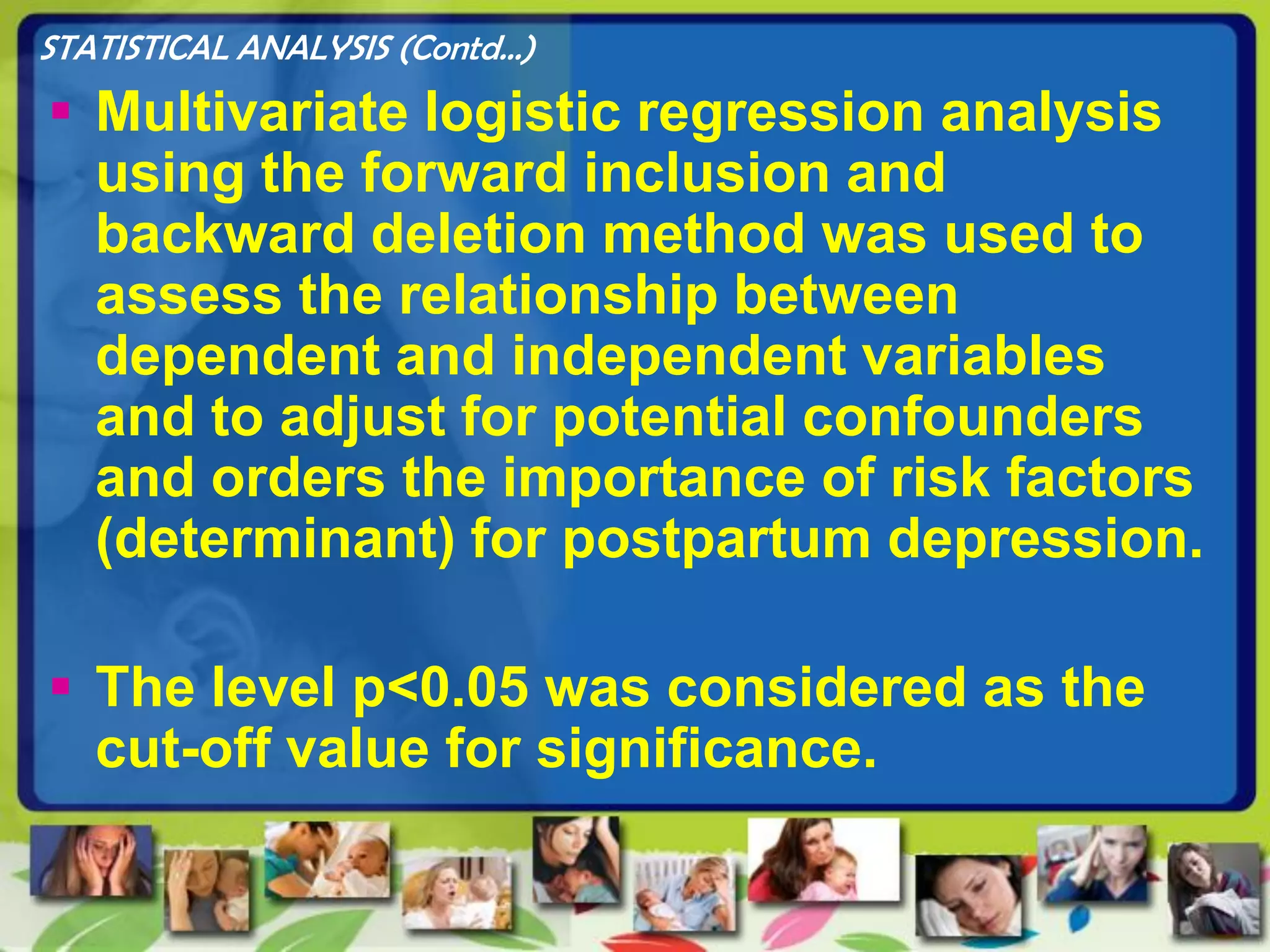 STATISTICAL ANALYSIS (Contd...)

▪ Multivariate logistic regression analysis using the forward inclusion and backward deletion method was used to assess the relationship between dependent and independent variables and to adjust for potential confounders and orders the importance of risk factors (determinant) for postpartum depression.

▪ The level p<0.05 was considered as the cut-off value for significance.